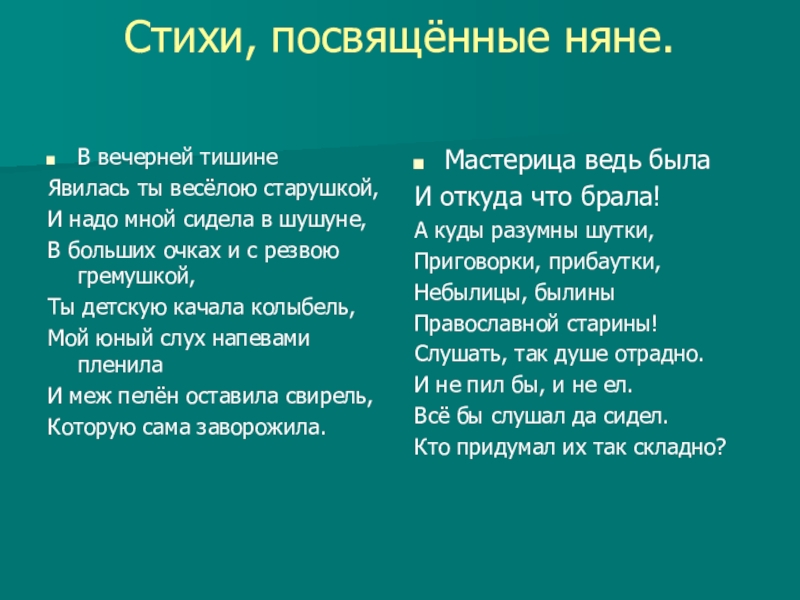 Стихи, посвящённые няне.

В вечерней тишине
Явилась ты весёлою старушкой,
И надо мной сидела в шушуне,
В больших очках и с резвою гремушкой,
Ты детскую качала колыбель,
Мой юный слух напевами пленила
И меж пелён оставила свирель,
Которую сама заворожила.

Мастерица ведь была
И откуда что брала!
А куды разумны шутки,
Приговорки, прибаутки,
Небылицы, былины
Православной старины!
Слушать, так душе отрадно.
И не пил бы, и не ел.
Всё бы слушал да сидел.
Кто придумал их так складно?